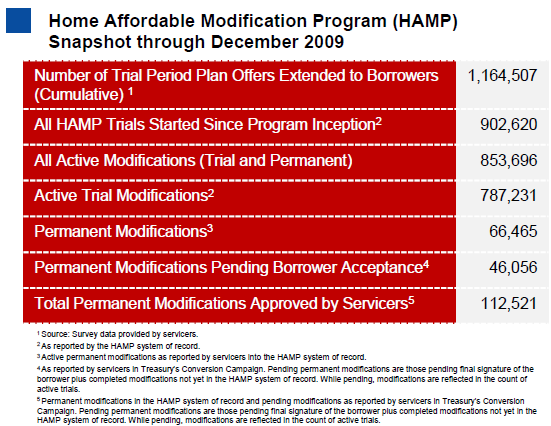 Home Affordable Modification Program (HAMP) Snapshot through December 2009

| | |
|---|---|
| Number of Trial Period Plan Offers Extended to Borrowers (Cumulative) $^1$ | 1,164,507 |
| All HAMP Trials Started Since Program Inception$^2$ | 902,620 |
| All Active Modifications (Trial and Permanent) | 853,696 |
| Active Trial Modifications$^2$ | 787,231 |
| Permanent Modifications$^3$ | 66,465 |
| Permanent Modifications Pending Borrower Acceptance$^4$ | 46,056 |
| Total Permanent Modifications Approved by Servicers$^5$ | 112,521 |

$^1$ Source: Survey data provided by servicers.

$^2$ As reported by the HAMP system of record.

$^3$ Active permanent modifications as reported by servicers into the HAMP system of record.

$^4$ As reported by servicers in Treasury's Conversion Campaign. Pending permanent modifications are those pending final signature of the borrower plus completed modifications not yet in the HAMP system of record. While pending, modifications are reflected in the count of active trials.

$^5$ Permanent modifications in the HAMP system of record and pending modifications as reported by servicers in Treasury's Conversion Campaign. Pending permanent modifications are those pending final signature of the borrower plus completed modifications not yet in the HAMP system of record. While pending, modifications are reflected in the count of active trials.